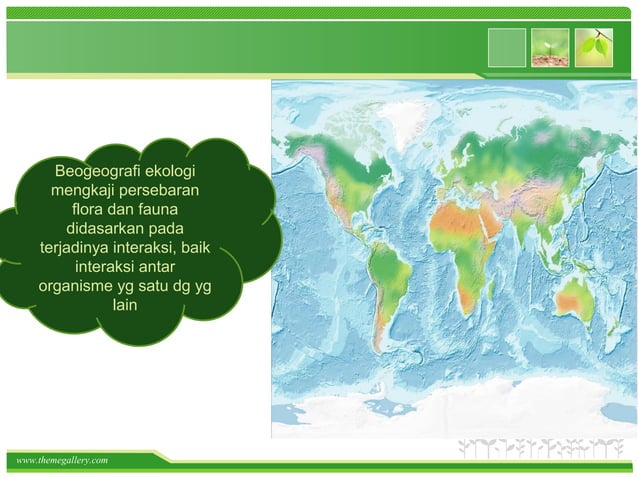 Beogeografi ekologi mengkaji persebaran flora dan fauna didasarkan pada terjadinya interaksi, baik interaksi antar organisme yg satu dg yg lain

www.themegallery.com